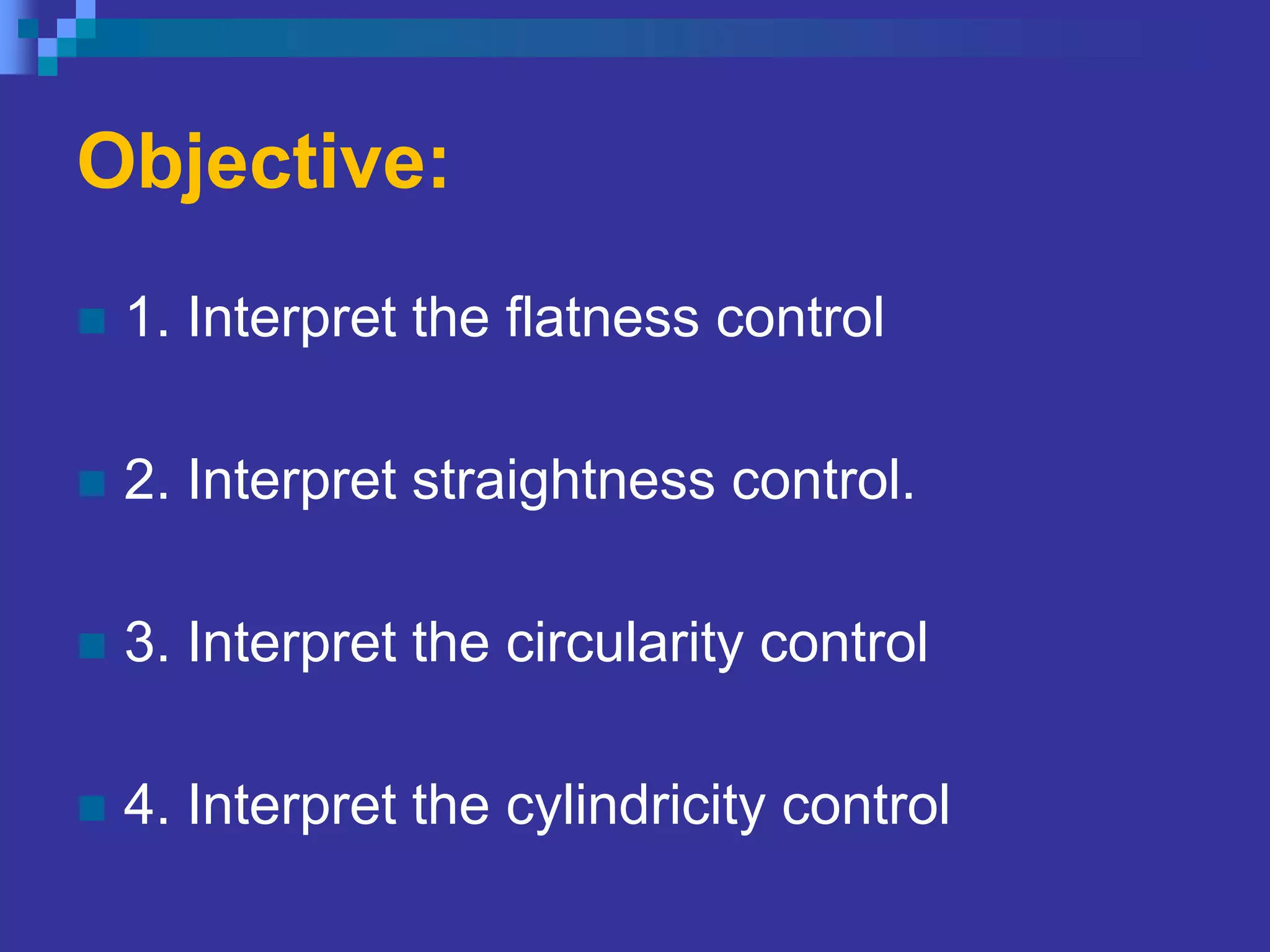 Objective:

1. Interpret the flatness control

2. Interpret straightness control.

3. Interpret the circularity control

4. Interpret the cylindricity control